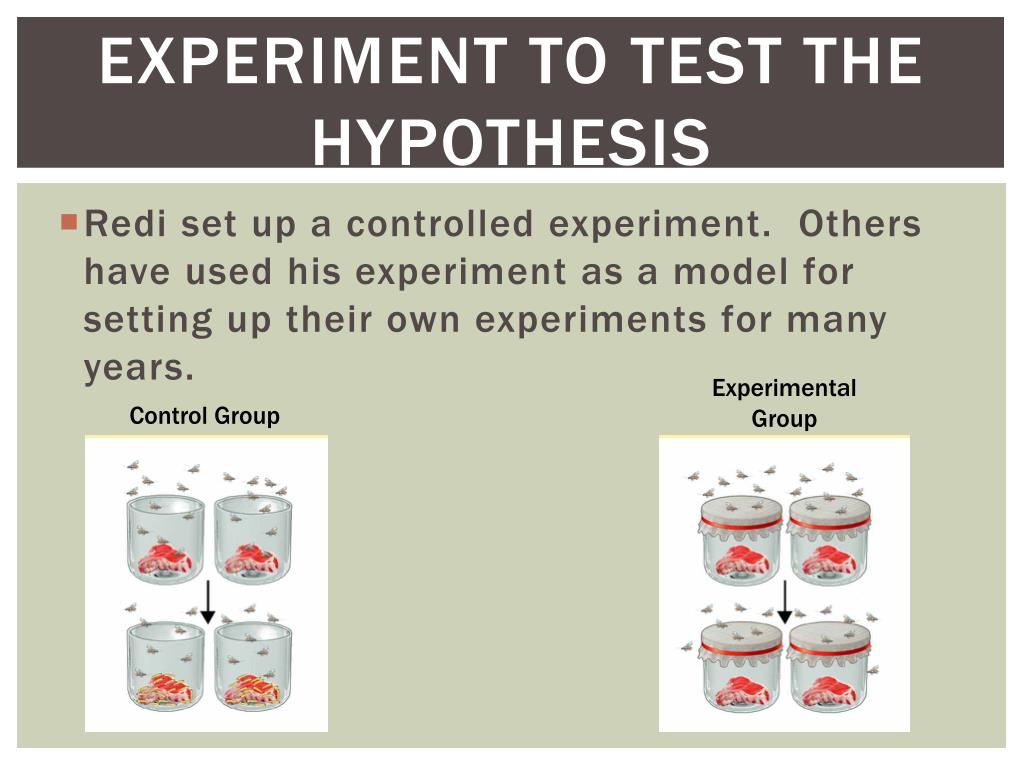 EXPERIMENT TO TEST THE HYPOTHESIS

Redi set up a controlled experiment. Others have used his experiment as a model for setting up their own experiments for many years.

Control Group

Experimental Group